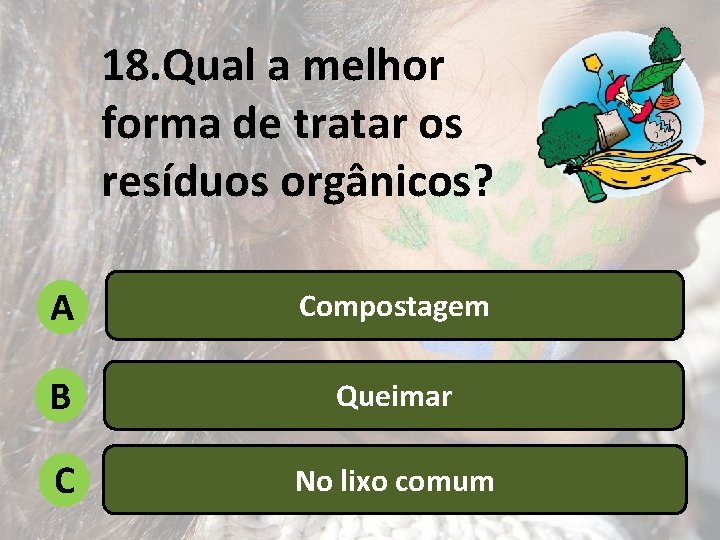 18.Qual a melhor forma de tratar os resíduos orgânicos?

A
Compostagem

B
Queimar

C
No lixo comum